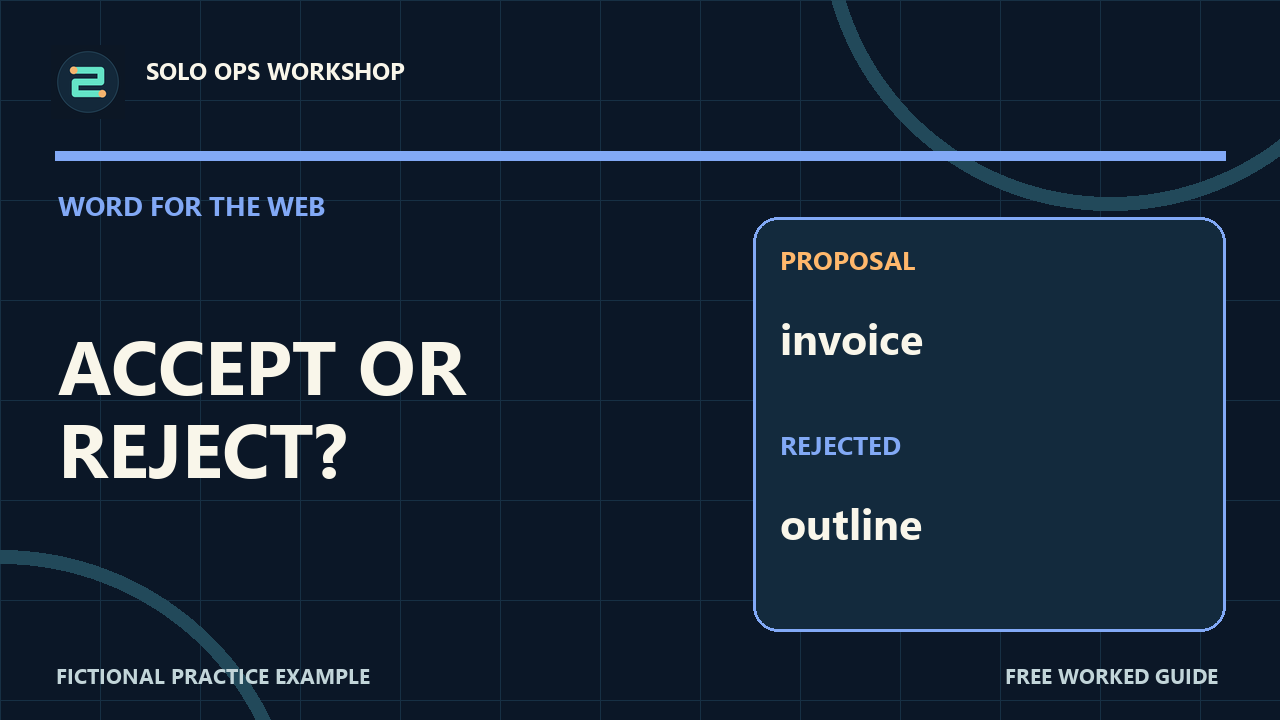 SOLO OPS WORKSHOP

WORD FOR THE WEB

ACCEPT OR REJECT?

PROPOSAL

invoice

REJECTED

outline

FICTIONAL PRACTICE EXAMPLE

FREE WORKED GUIDE